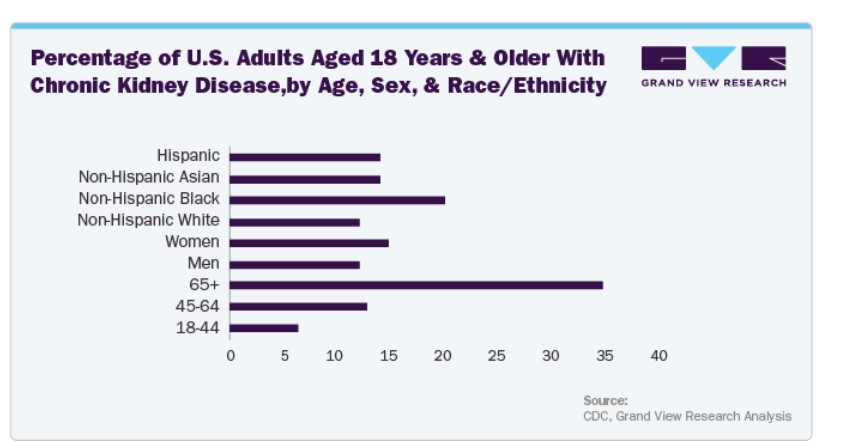 Percentage of U.S. Adults Aged 18 Years & Older With Chronic Kidney Disease,by Age, Sex, & Race/Ethnicity

GRAND VIEW RESEARCH

Hispanic
Non-Hispanic Asian
Non-Hispanic Black
Non-Hispanic White
Women
Men
65+
45-64
18-44

0 5 10 15 20 25 30 35 40

Source:
CDC, Grand View Research Analysis